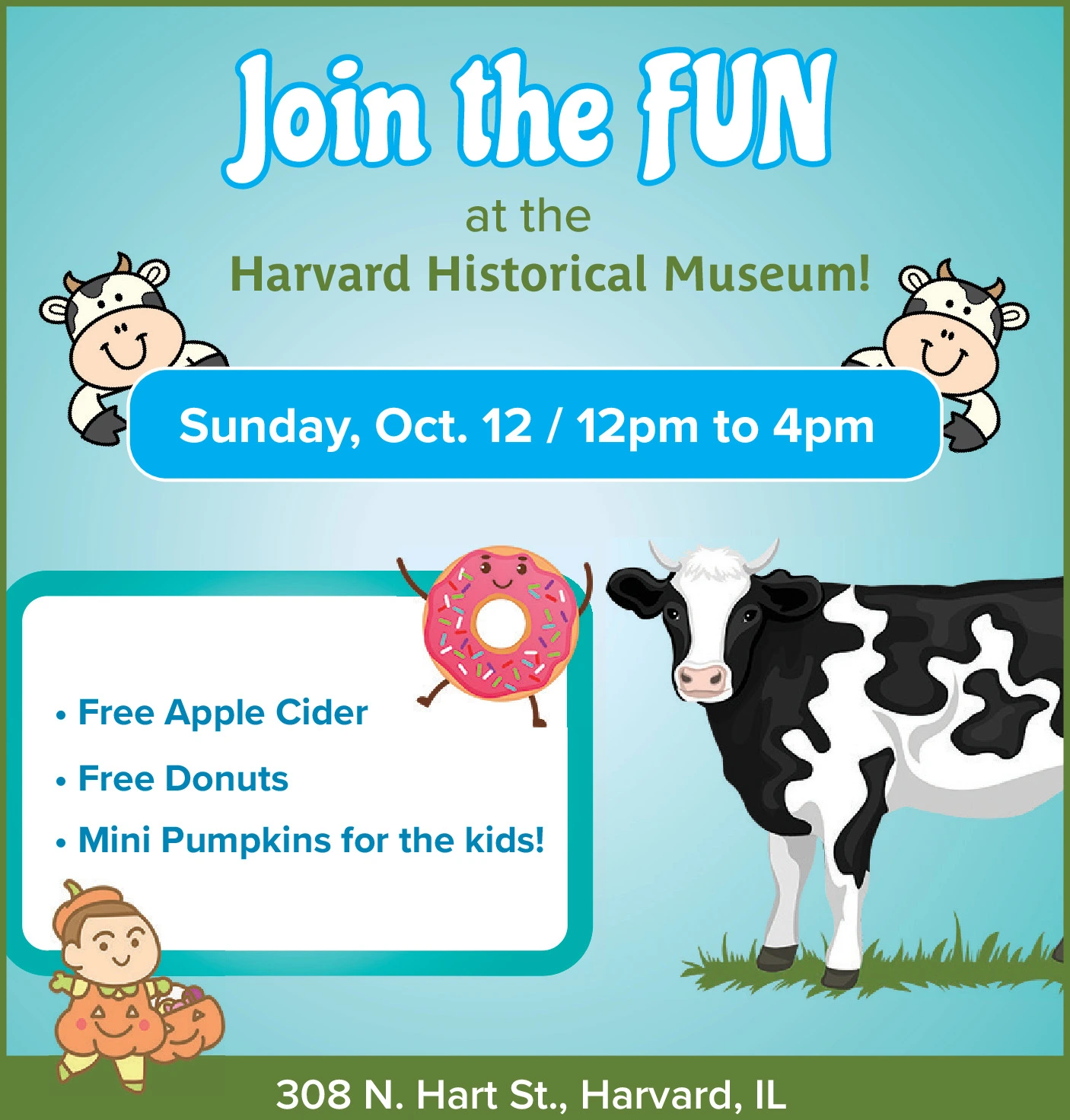 Join the FUN

at the
Harvard Historical Museum!

Sunday, Oct. 12 / 12pm to 4pm

• Free Apple Cider
• Free Donuts
• Mini Pumpkins for the kids!

308 N. Hart St., Harvard, IL